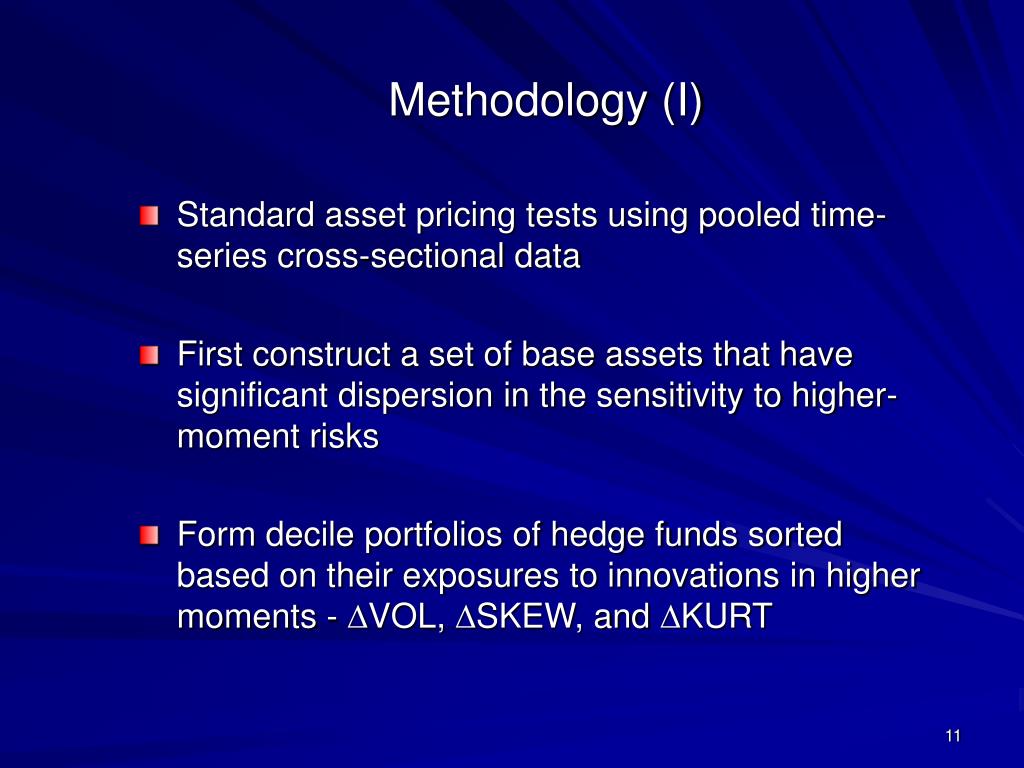 Methodology (I)

Standard asset pricing tests using pooled time-series cross-sectional data

First construct a set of base assets that have significant dispersion in the sensitivity to higher-moment risks

Form decile portfolios of hedge funds sorted based on their exposures to innovations in higher moments - $\Delta$VOL, $\Delta$SKEW, and $\Delta$KURT

11